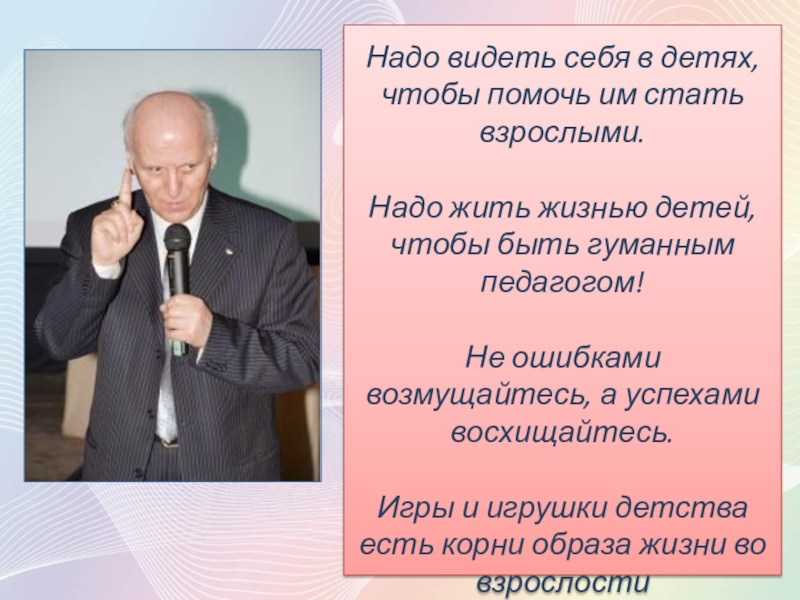 Надо видеть себя в детях, чтобы помочь им стать взрослыми.

Надо жить жизнью детей, чтобы быть гуманным педагогом!

Не ошибками возмущайтесь, а успехами восхищайтесь.

Игры и игрушки детства есть корни образа жизни во взрослости